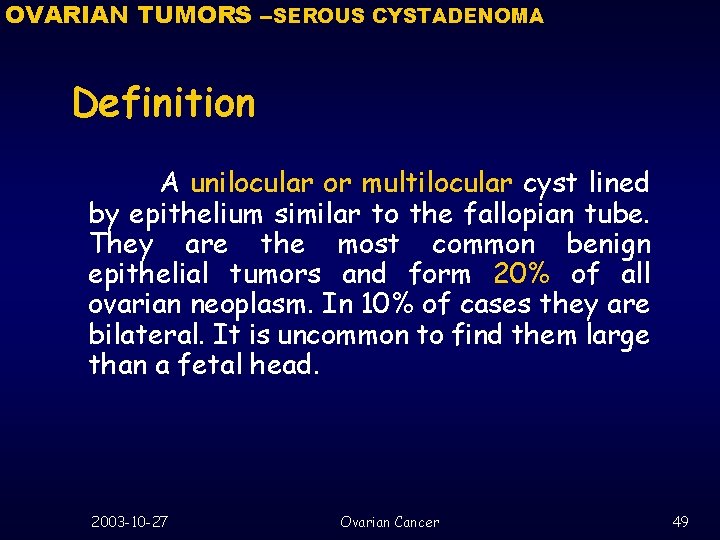 OVARIAN TUMORS –SEROUS CYSTADENOMA

Definition

A unilocular or multilocular cyst lined by epithelium similar to the fallopian tube. They are the most common benign epithelial tumors and form 20% of all ovarian neoplasm. In 10% of cases they are bilateral. It is uncommon to find them large than a fetal head.

2003-10-27

Ovarian Cancer

49